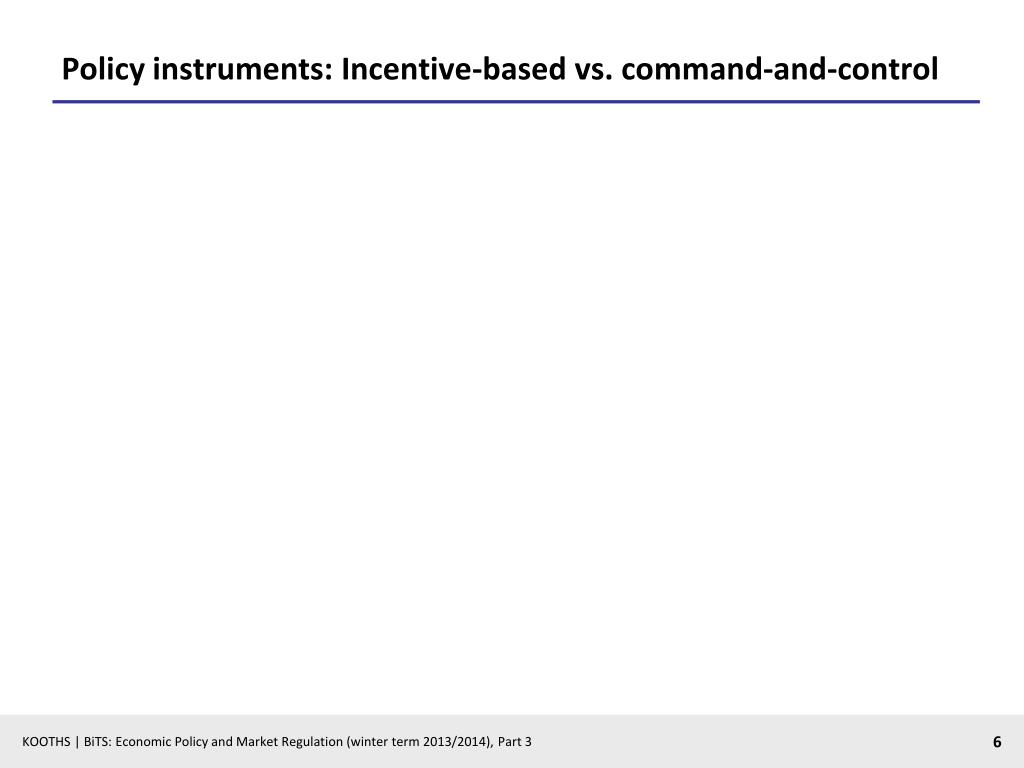 Policy instruments: Incentive-based vs. command-and-control

KOOTHS | BiTS: Economic Policy and Market Regulation (winter term 2013/2014), Part 3

6